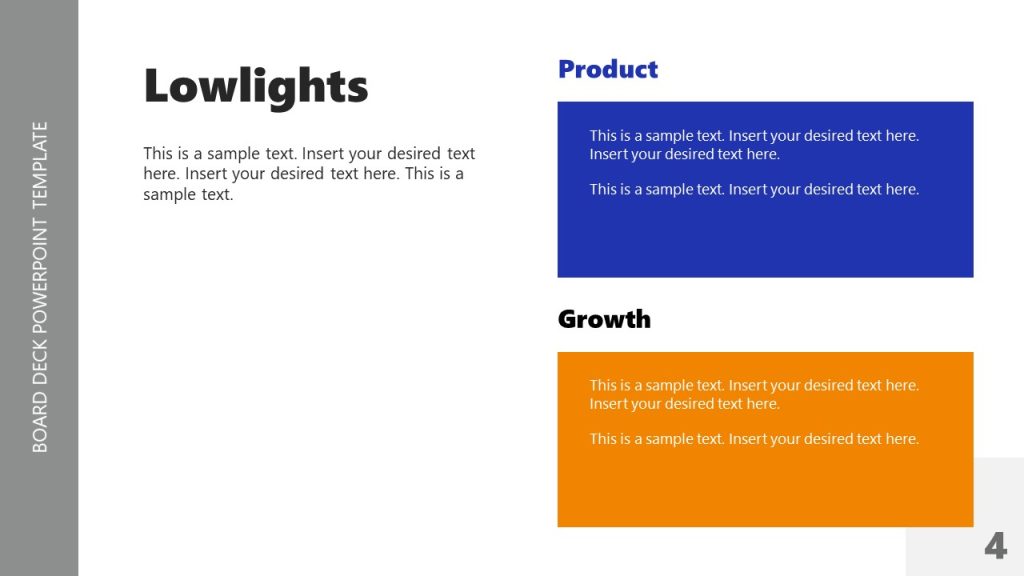 BOARD DECK POWERPOINT TEMPLATE

Lowlights

This is a sample text. Insert your desired text here. Insert your desired text here. This is a sample text.

Product

This is a sample text. Insert your desired text here. Insert your desired text here.

This is a sample text. Insert your desired text here.

Growth

This is a sample text. Insert your desired text here. Insert your desired text here.

This is a sample text. Insert your desired text here.

4